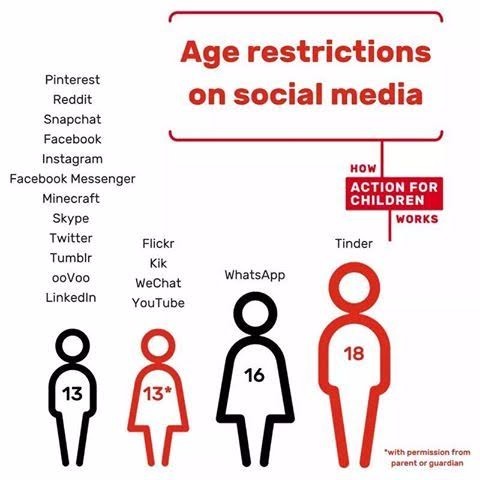 Age restrictions on social media

HOW
ACTION FOR CHILDREN
WORKS

Pinterest
Reddit
Snapchat
Facebook
Instagram
Facebook Messenger
Minecraft
Skype
Twitter
Tumblr
ooVoo
LinkedIn

13

Flickr
Kik
WeChat
YouTube

13*

WhatsApp

16

Tinder

18

*with permission from parent or guardian